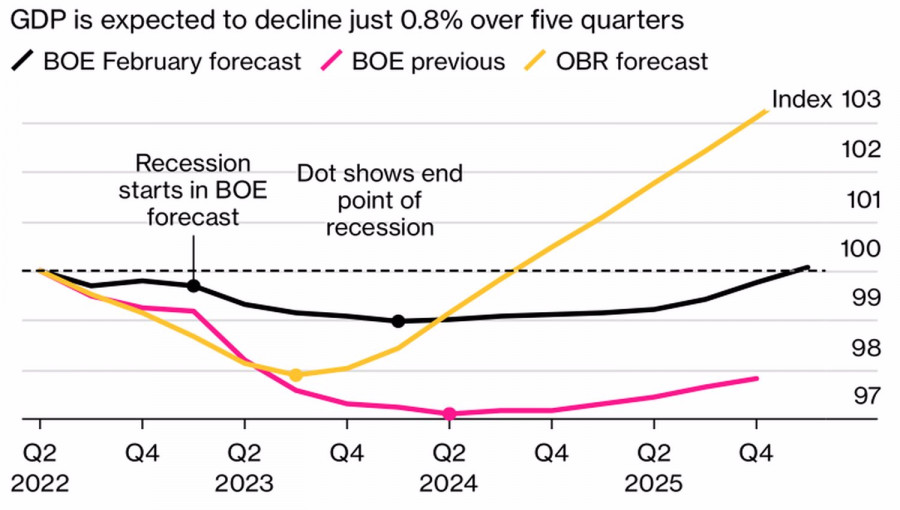 GDP is expected to decline just 0.8% over five quarters

BOE February forecast BOE previous OBR forecast

Index 103
102
101
100
99
98
97

Recession starts in BOE forecast

Dot shows end point of recession

Q2 2022
Q4
Q2 2023
Q4
Q2 2024
Q4
Q2 2025
Q4